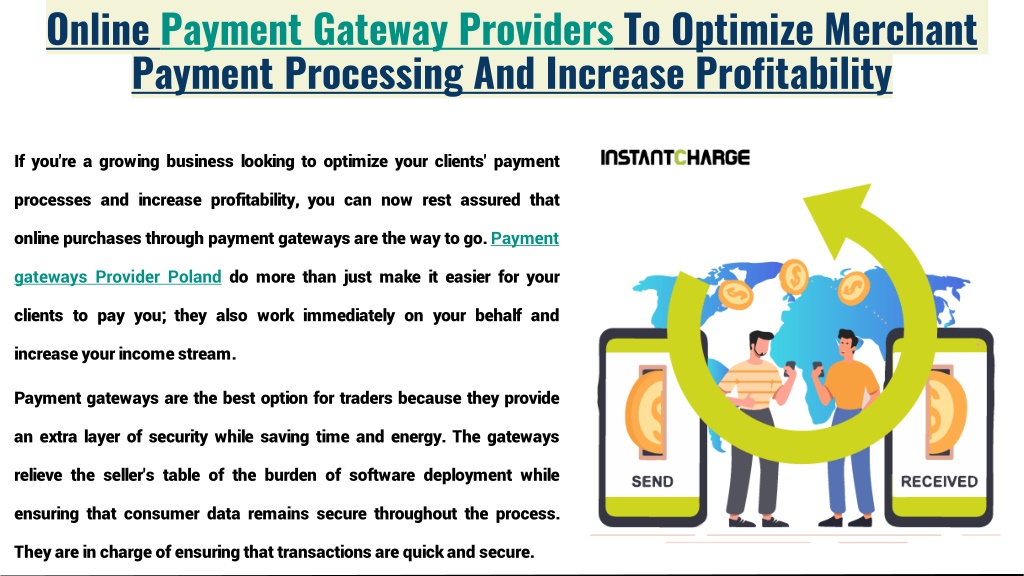 Online Payment Gateway Providers To Optimize Merchant Payment Processing And Increase Profitability

If you're a growing business looking to optimize your clients' payment processes and increase profitability, you can now rest assured that online purchases through payment gateways are the way to go. Payment gateways Provider Poland do more than just make it easier for your clients to pay you; they also work immediately on your behalf and increase your income stream.

Payment gateways are the best option for traders because they provide an extra layer of security while saving time and energy. The gateways relieve the seller's table of the burden of software deployment while ensuring that consumer data remains secure throughout the process. They are in charge of ensuring that transactions are quick and secure.

INSTANTCHARGE

SEND

RECEIVED